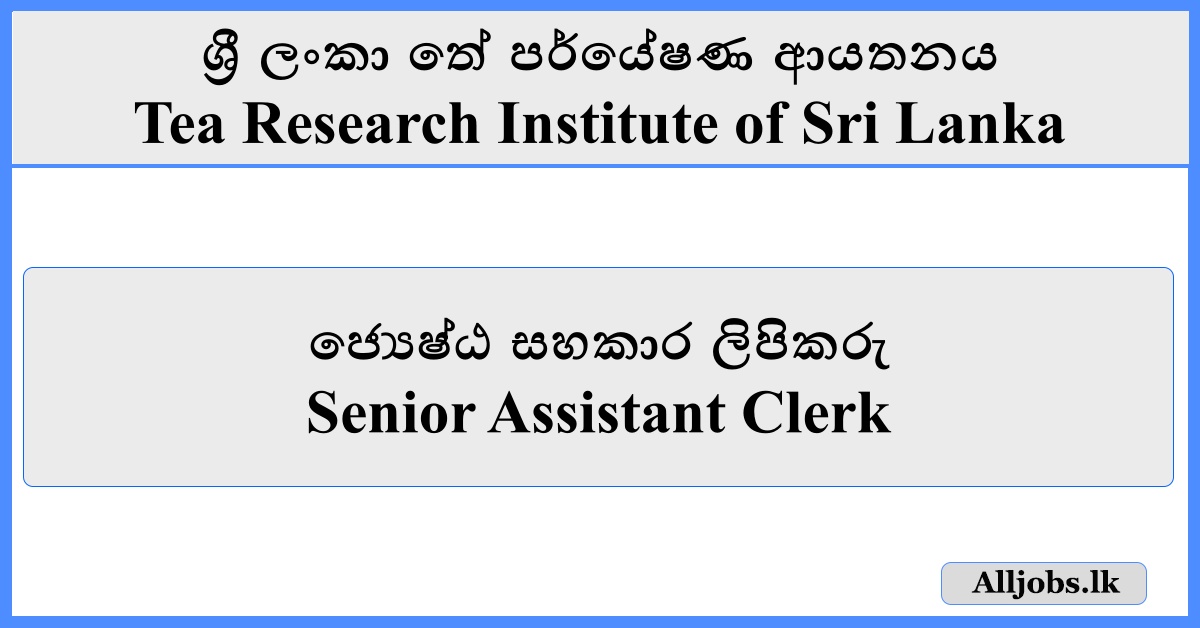 ශ්‍රී ලංකා තේ පර්යේෂණ ආයතනය
Tea Research Institute of Sri Lanka

ජ්‍යෙෂ්ඨ සහකාර ලිපිකරු
Senior Assistant Clerk

Alljobs.lk